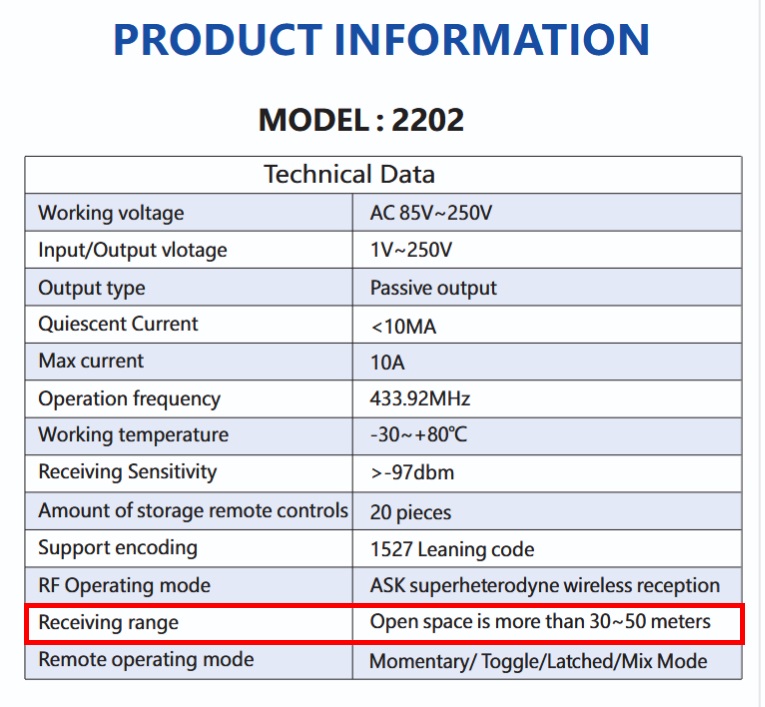 PRODUCT INFORMATION

MODEL : 2202

| Technical Data | |
|---|---|
| Working voltage | AC 85V~250V |
| Input/Output vlotage | 1V~250V |
| Output type | Passive output |
| Quiescent Current | <10MA |
| Max current | 10A |
| Operation frequency | 433.92MHz |
| Working temperature | -30~+80℃ |
| Receiving Sensitivity | >-97dbm |
| Amount of storage remote controls | 20 pieces |
| Support encoding | 1527 Leaning code |
| RF Operating mode | ASK superheterodyne wireless reception |
| Receiving range | Open space is more than 30~50 meters |
| Remote operating mode | Momentary/ Toggle/Latched/Mix Mode |